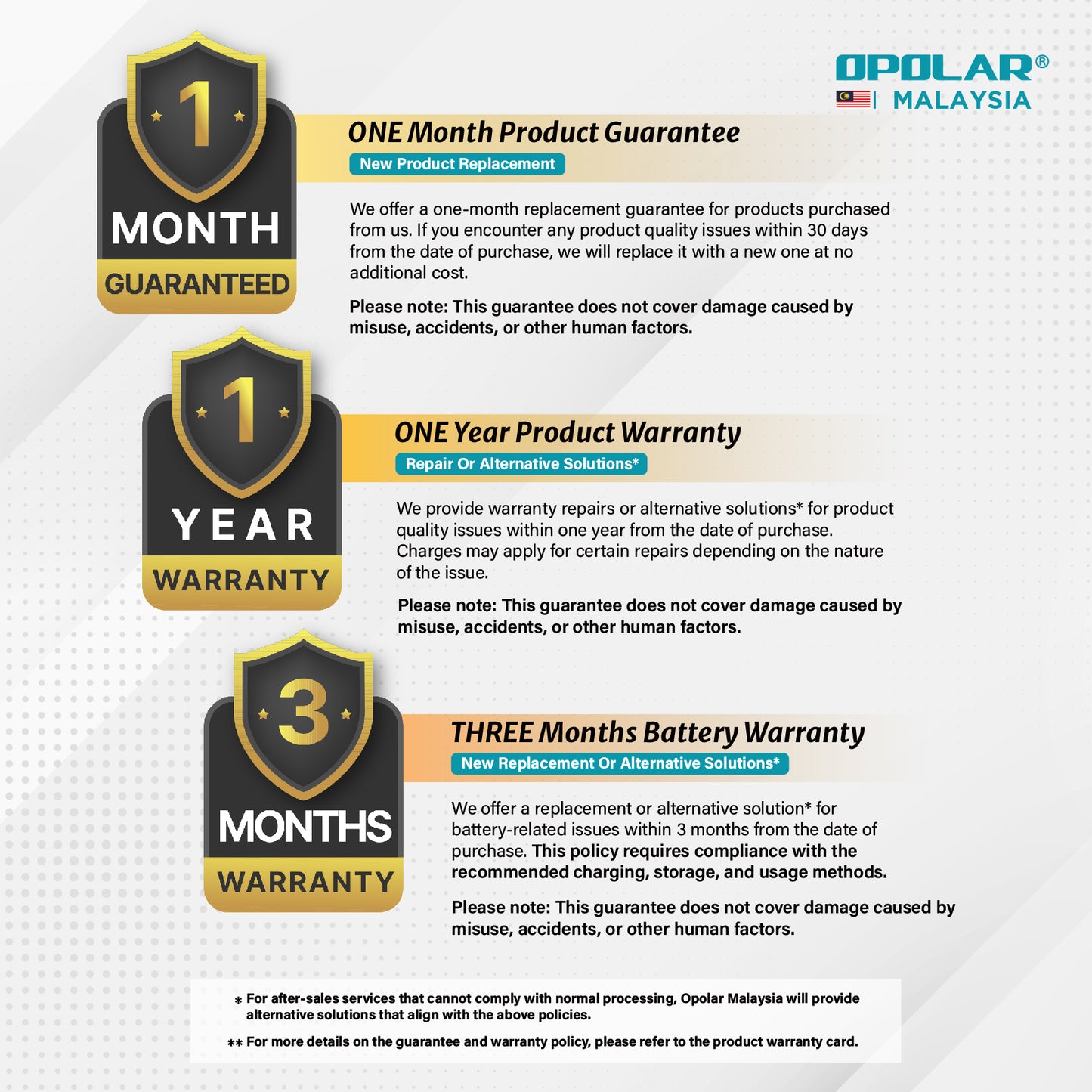 OPOLAR®
MALAYSIA

1
MONTH
GUARANTEED

ONE Month Product Guarantee
New Product Replacement

We offer a one-month replacement guarantee for products purchased from us. If you encounter any product quality issues within 30 days from the date of purchase, we will replace it with a new one at no additional cost.

Please note: This guarantee does not cover damage caused by misuse, accidents, or other human factors.

1
YEAR
WARRANTY

ONE Year Product Warranty
Repair Or Alternative Solutions*

We provide warranty repairs or alternative solutions* for product quality issues within one year from the date of purchase. Charges may apply for certain repairs depending on the nature of the issue.

Please note: This guarantee does not cover damage caused by misuse, accidents, or other human factors.

3
MONTHS
WARRANTY

THREE Months Battery Warranty
New Replacement Or Alternative Solutions*

We offer a replacement or alternative solution* for battery-related issues within 3 months from the date of purchase. This policy requires compliance with the recommended charging, storage, and usage methods.

Please note: This guarantee does not cover damage caused by misuse, accidents, or other human factors.

* For after-sales services that cannot comply with normal processing, Opolar Malaysia will provide alternative solutions that align with the above policies.

** For more details on the guarantee and warranty policy, please refer to the product warranty card.